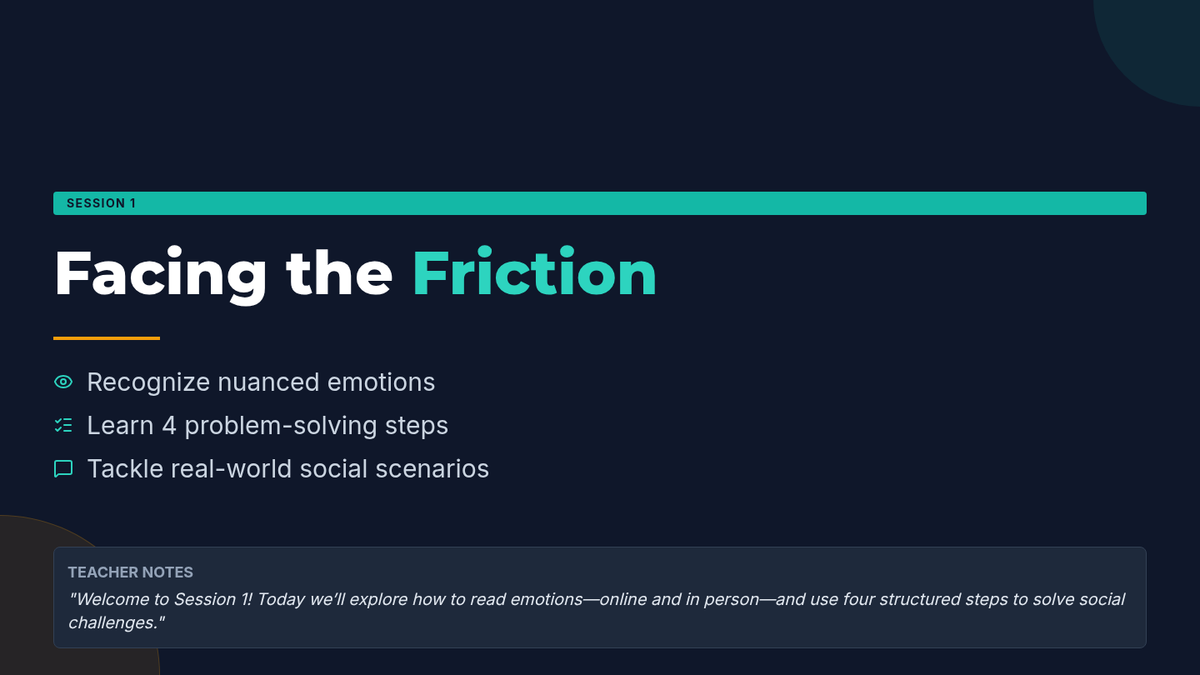 SESSION 1

Facing the Friction

Recognize nuanced emotions
Learn 4 problem-solving steps
Tackle real-world social scenarios

TEACHER NOTES
"Welcome to Session 1! Today we'll explore how to read emotions—online and in person—and use four structured steps to solve social challenges."